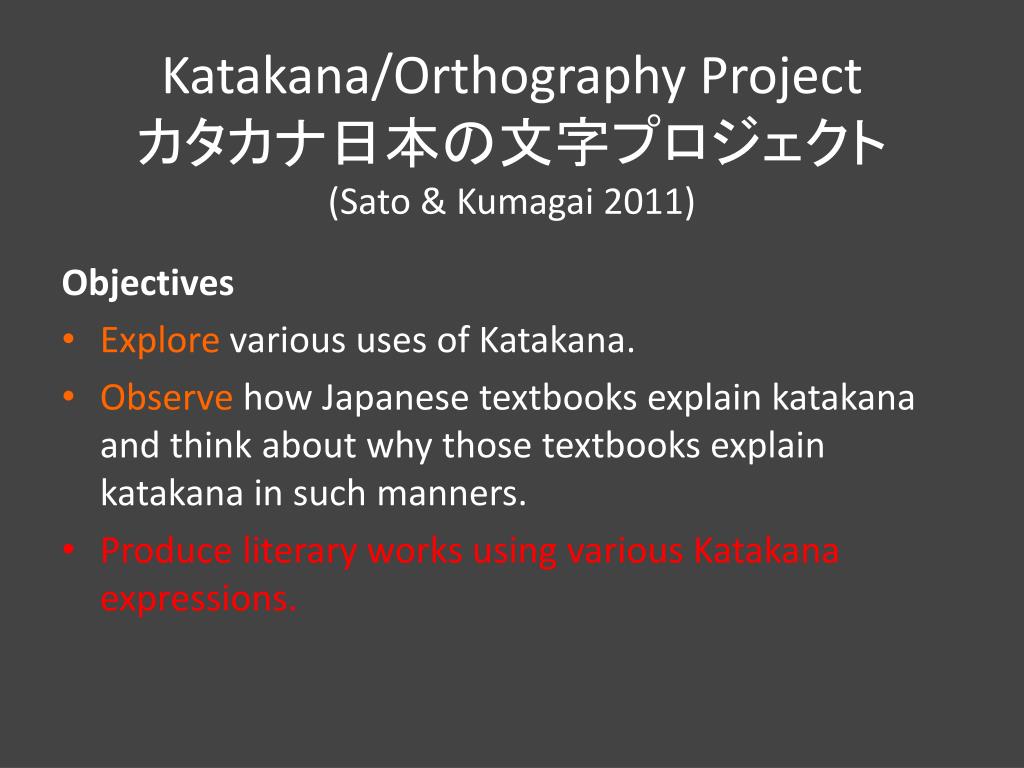 Katakana/Orthography Project
カタカナ日本の文字プロジェクト
(Sato & Kumagai 2011)

Objectives

• Explore various uses of Katakana.
• Observe how Japanese textbooks explain katakana and think about why those textbooks explain katakana in such manners.
• Produce literary works using various Katakana expressions.